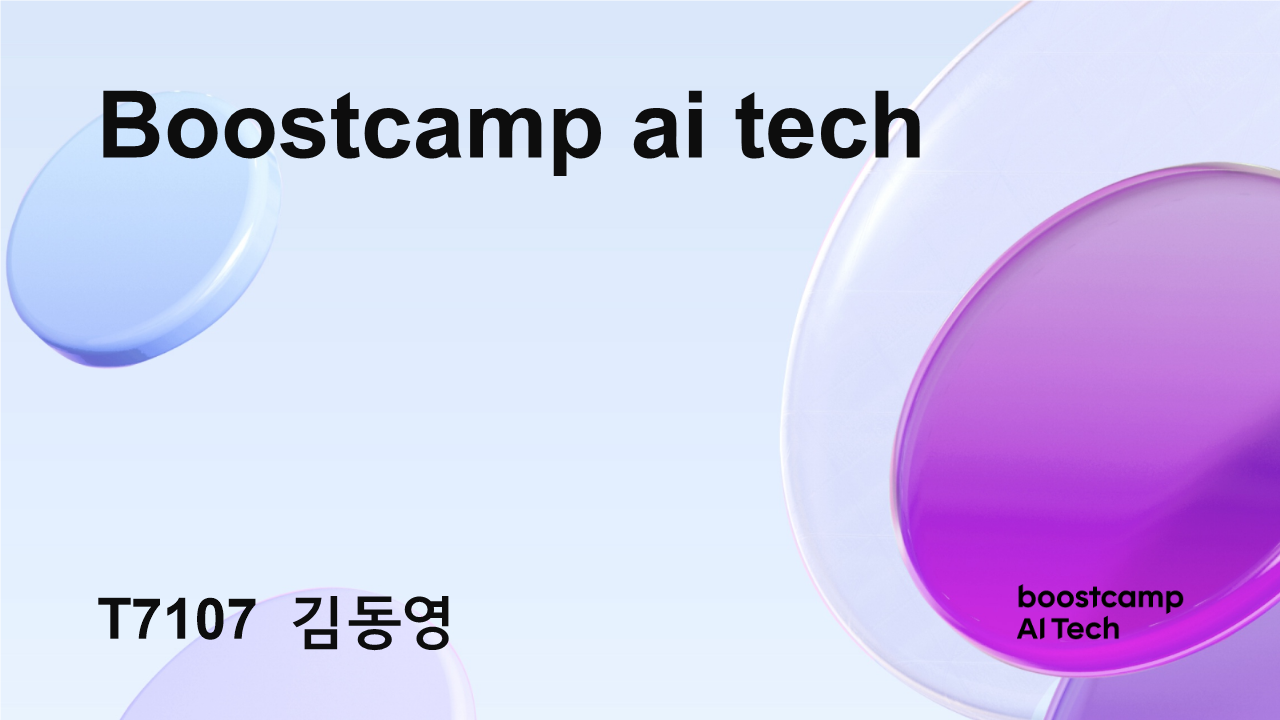 Boostcamp ai tech

T7107 김동영

boostcamp
AI Tech